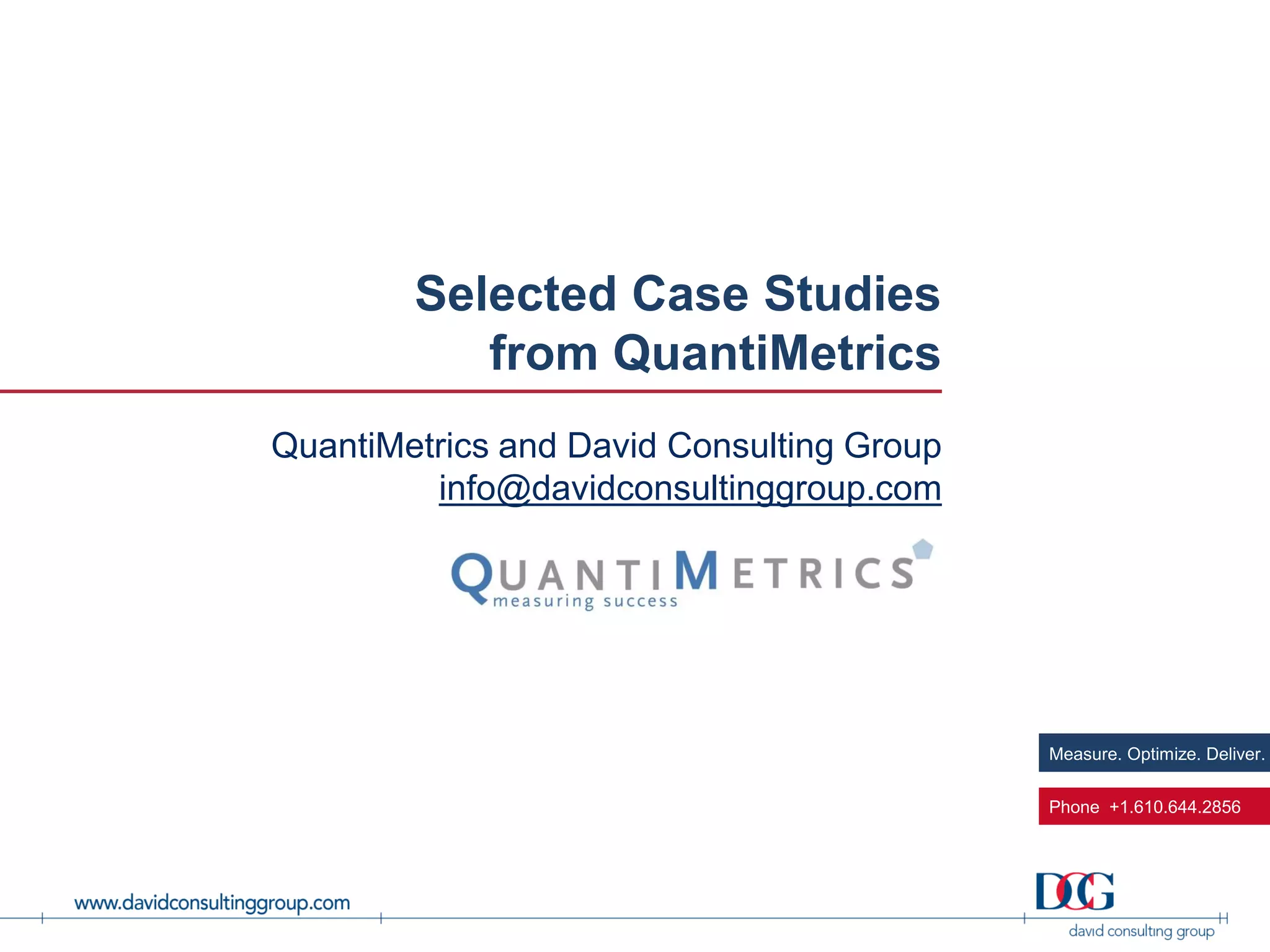 Selected Case Studies from QuantiMetrics

QuantiMetrics and David Consulting Group
info@davidconsultinggroup.com

QUANTIMETRICS
measuring success

Measure. Optimize. Deliver.

Phone +1.610.644.2856

www.davidconsultinggroup.com

DCG
david consulting group